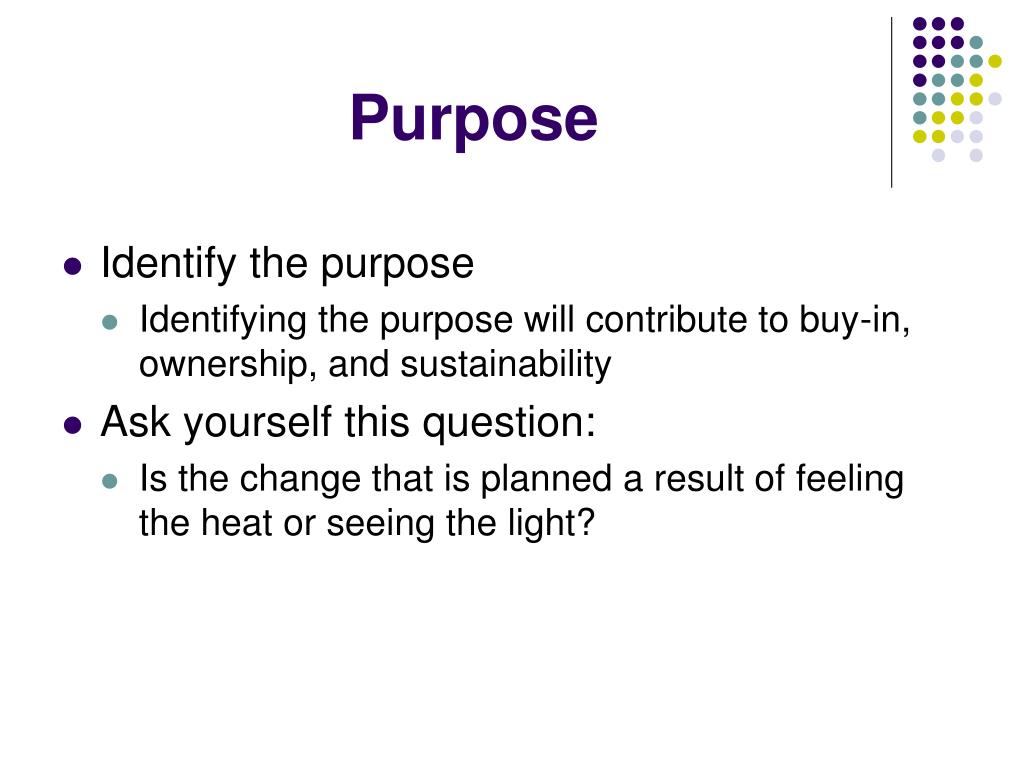 Purpose

- Identify the purpose
  - Identifying the purpose will contribute to buy-in, ownership, and sustainability
- Ask yourself this question:
  - Is the change that is planned a result of feeling the heat or seeing the light?